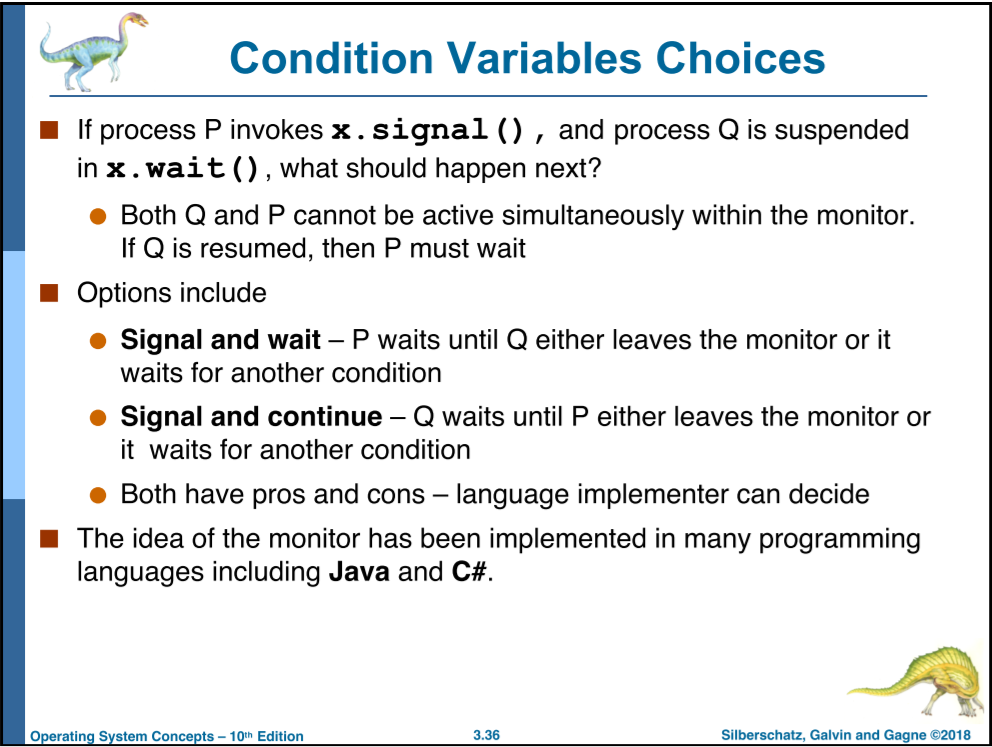 Condition Variables Choices

If process P invokes x.signal(), and process Q is suspended in x.wait(), what should happen next?

Both Q and P cannot be active simultaneously within the monitor. If Q is resumed, then P must wait

Options include

Signal and wait – P waits until Q either leaves the monitor or it waits for another condition

Signal and continue – Q waits until P either leaves the monitor or it waits for another condition

Both have pros and cons – language implementer can decide

The idea of the monitor has been implemented in many programming languages including Java and C#.

Operating System Concepts – 10th Edition

3.36

Silberschatz, Galvin and Gagne ©2018